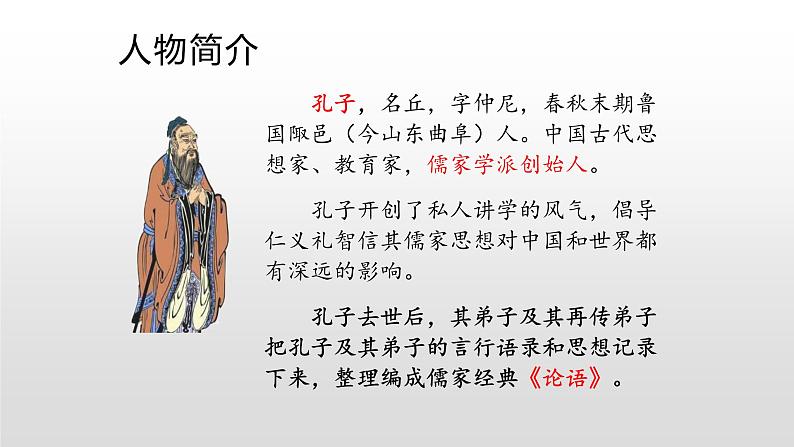 人物简介

孔子，名丘，字仲尼，春秋末期鲁国陬邑（今山东曲阜）人。中国古代思想家、教育家，儒家学派创始人。

孔子开创了私人讲学的风气，倡导仁义礼智信其儒家思想对中国和世界都有深远的影响。

孔子去世后，其弟子及其再传弟子把孔子及其弟子的言行语录和思想记录下来，整理编成儒家经典《论语》。